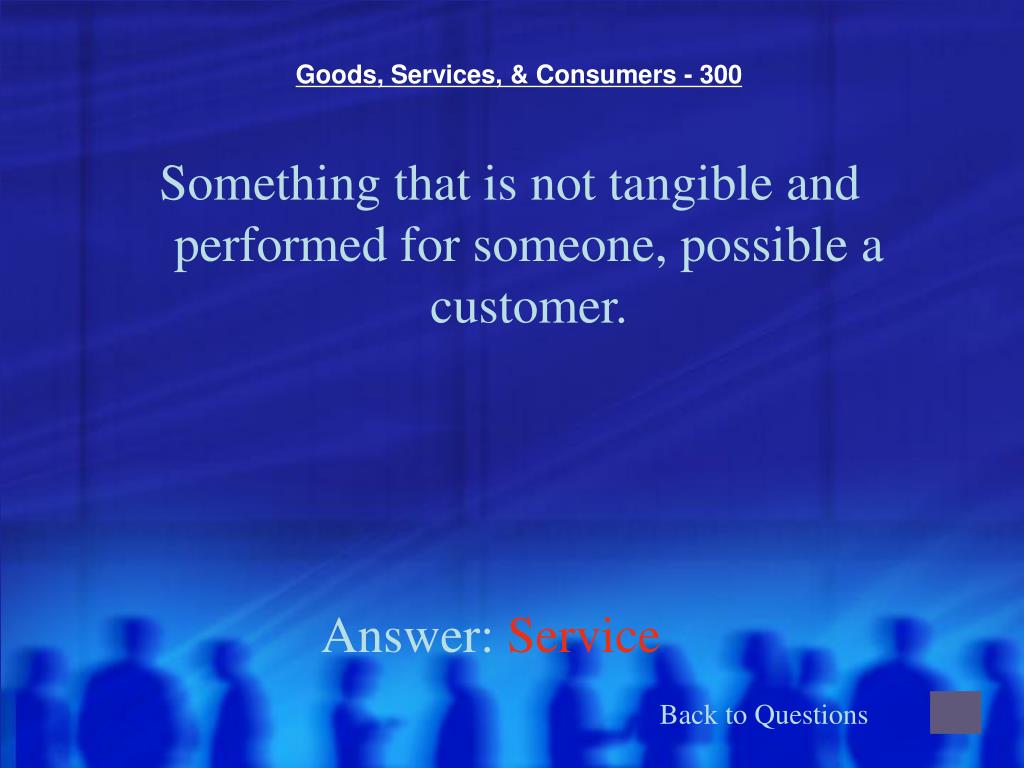 Goods, Services, & Consumers - 300

Something that is not tangible and performed for someone, possible a customer.

Answer: Service

Back to Questions